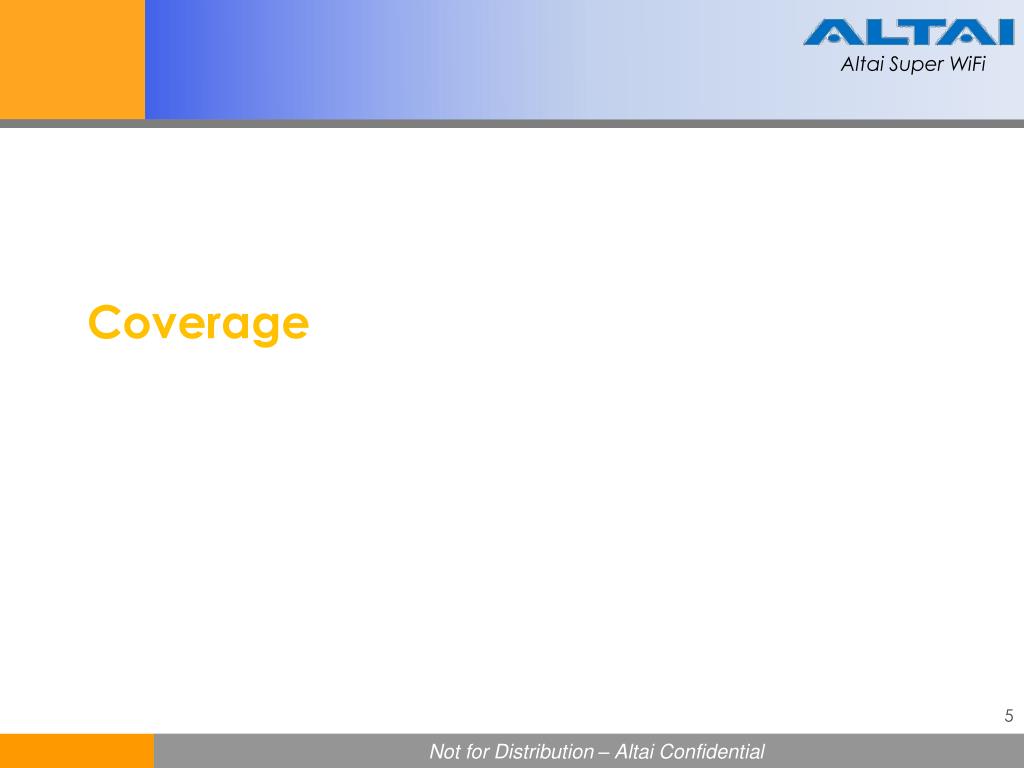 ALTAI
Altai Super WiFi

Coverage

5

Not for Distribution – Altai Confidential